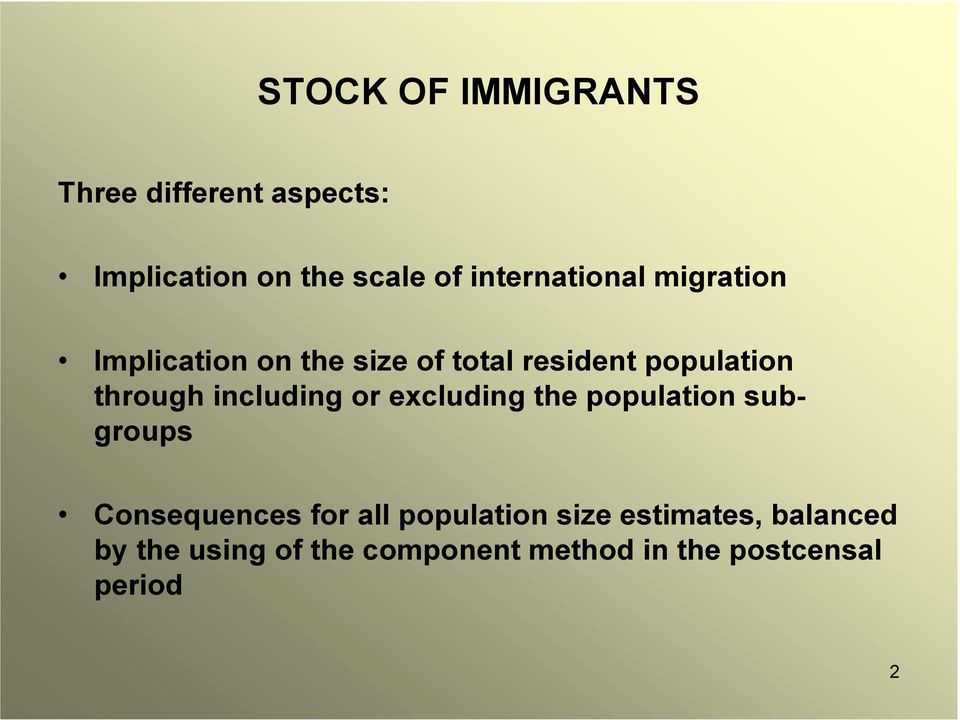 STOCK OF IMMIGRANTS

Three different aspects:

• Implication on the scale of international migration

• Implication on the size of total resident population through including or excluding the population sub-groups

• Consequences for all population size estimates, balanced by the using of the component method in the postcensal period

2